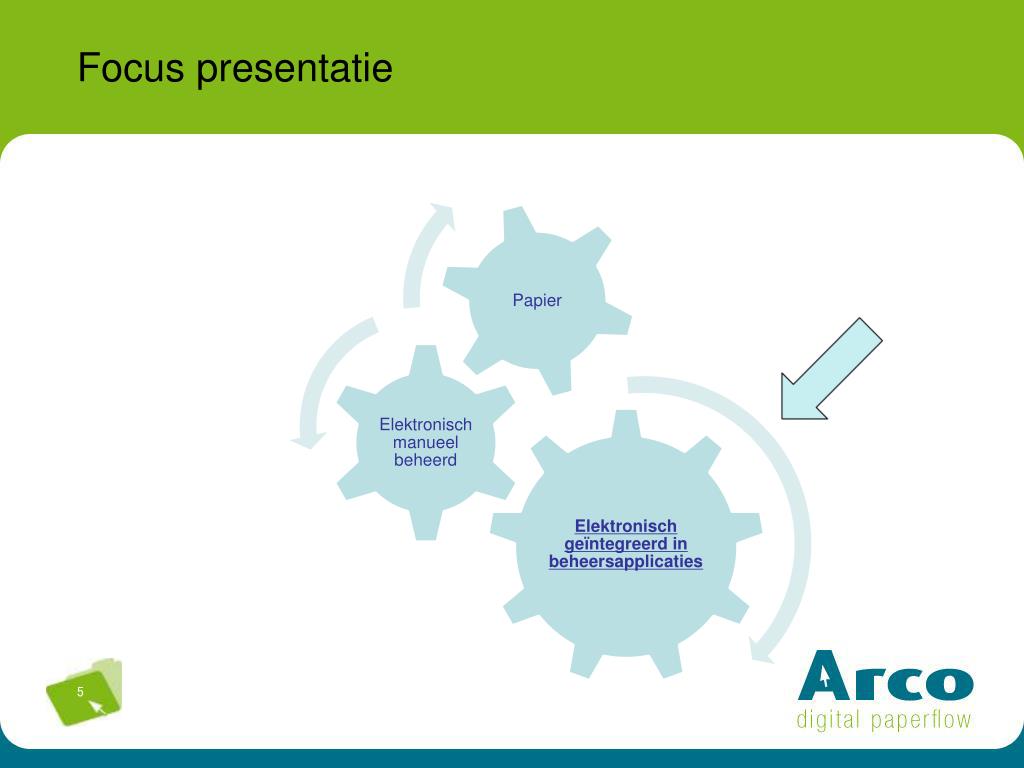 Focus presentatie

Papier

Elektronisch manueel beheerd

Elektronisch geïntegreerd in beheersapplicaties

5

Arco
digital paperflow